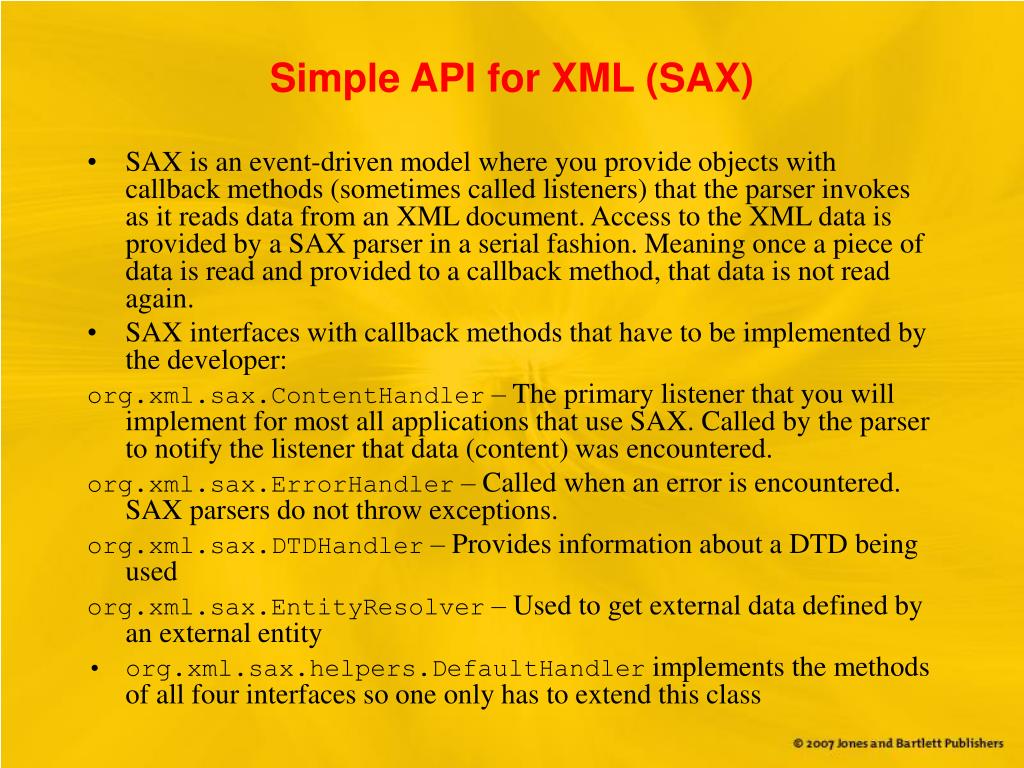 Simple API for XML (SAX)

• SAX is an event-driven model where you provide objects with callback methods (sometimes called listeners) that the parser invokes as it reads data from an XML document. Access to the XML data is provided by a SAX parser in a serial fashion. Meaning once a piece of data is read and provided to a callback method, that data is not read again.

• SAX interfaces with callback methods that have to be implemented by the developer:

org.xml.sax.ContentHandler – The primary listener that you will implement for most all applications that use SAX. Called by the parser to notify the listener that data (content) was encountered.

org.xml.sax.ErrorHandler – Called when an error is encountered. SAX parsers do not throw exceptions.

org.xml.sax.DTDHandler – Provides information about a DTD being used

org.xml.sax.EntityResolver – Used to get external data defined by an external entity

• org.xml.sax.helpers.DefaultHandler implements the methods of all four interfaces so one only has to extend this class

© 2007 Jones and Bartlett Publishers